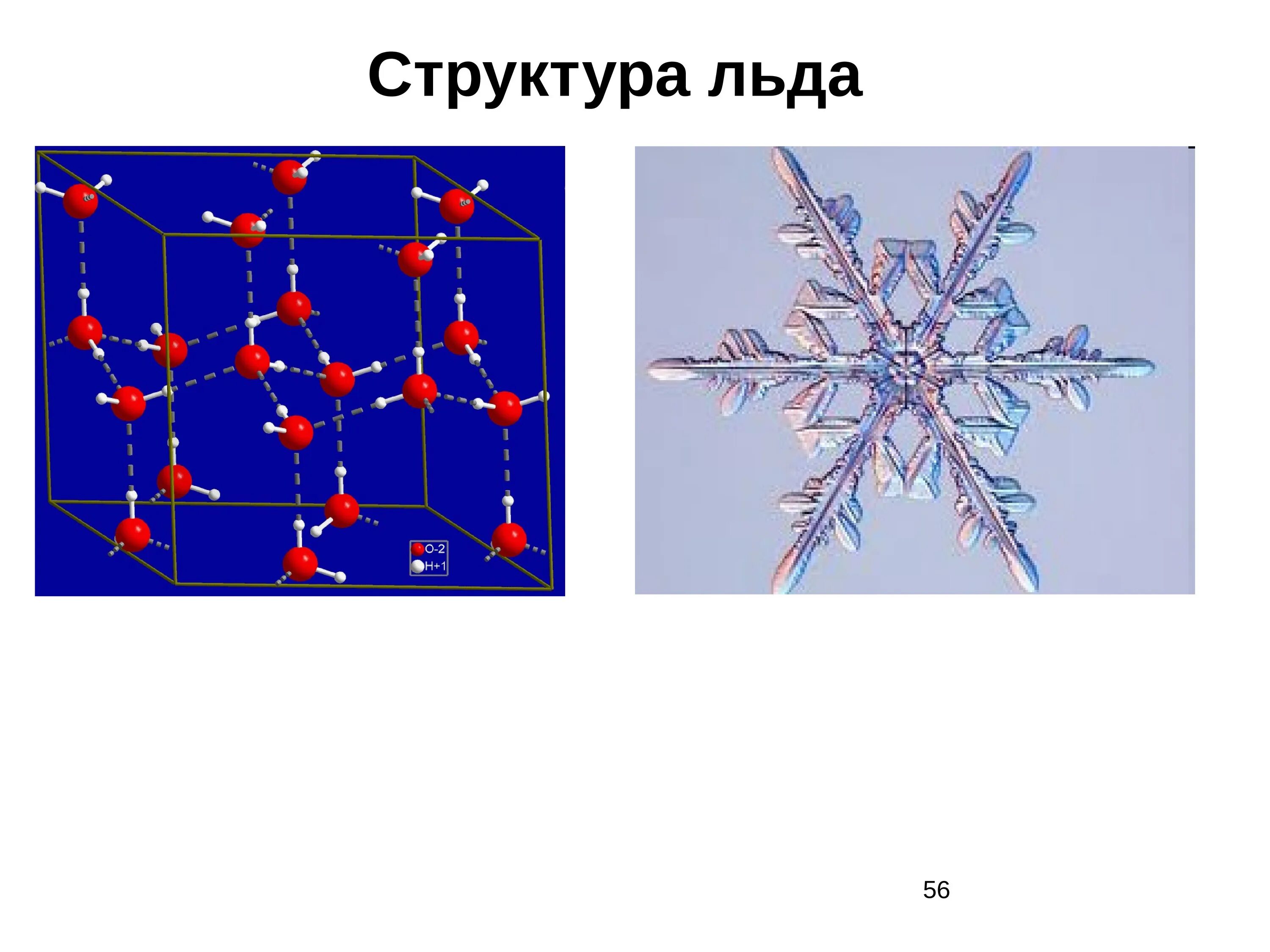 Структура льда

O-2
H+1

56